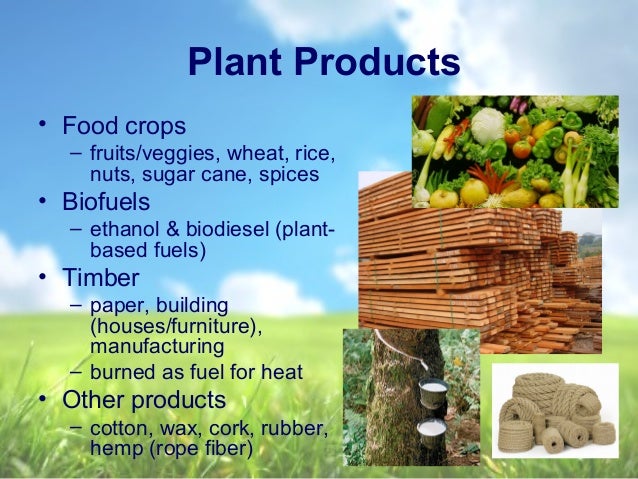 Plant Products

• Food crops
– fruits/veggies, wheat, rice, nuts, sugar cane, spices
• Biofuels
– ethanol & biodiesel (plant-based fuels)
• Timber
– paper, building (houses/furniture), manufacturing
– burned as fuel for heat
• Other products
– cotton, wax, cork, rubber, hemp (rope fiber)